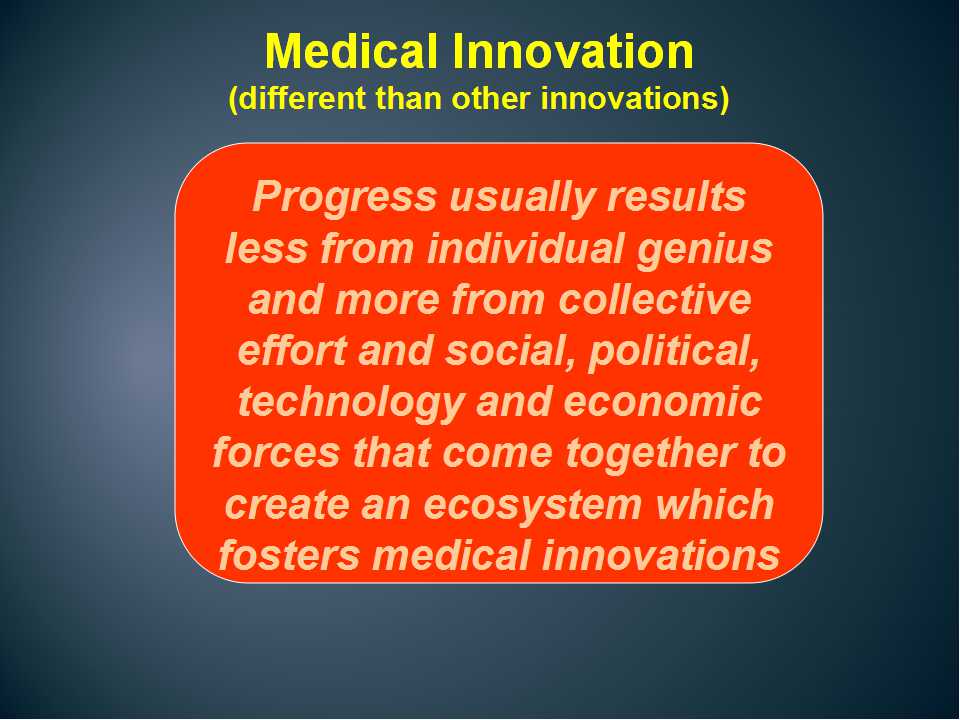 Medical Innovation
(different than other innovations)

Progress usually results less from individual genius and more from collective effort and social, political, technology and economic forces that come together to create an ecosystem which fosters medical innovations